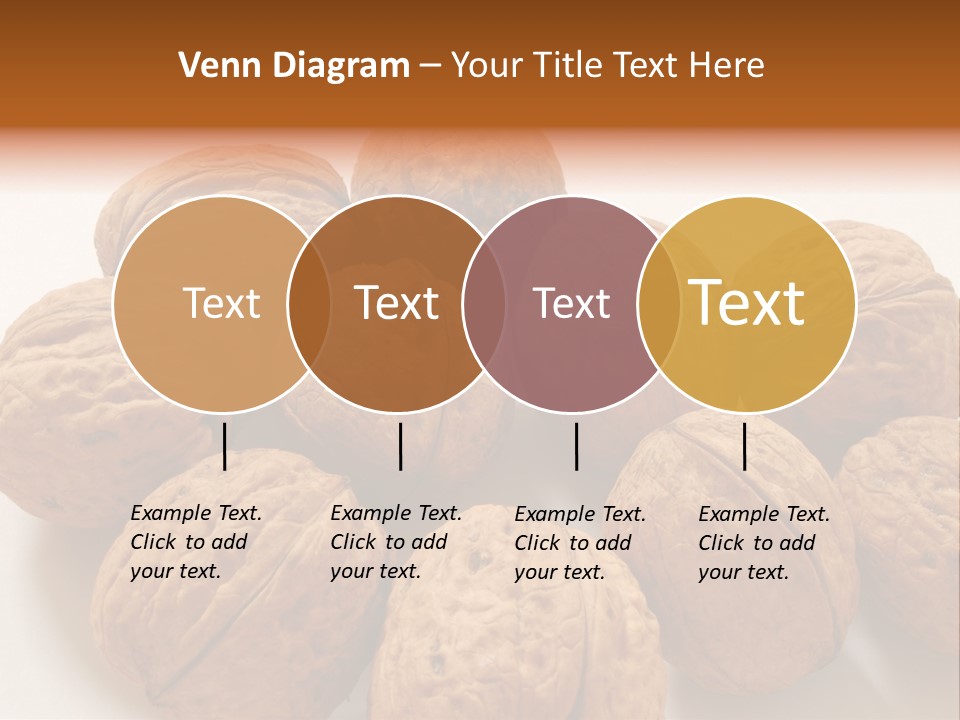 Venn Diagram – Your Title Text Here

Text

Text

Text

Text

Example Text. Click to add your text.

Example Text. Click to add your text.

Example Text. Click to add your text.

Example Text. Click to add your text.